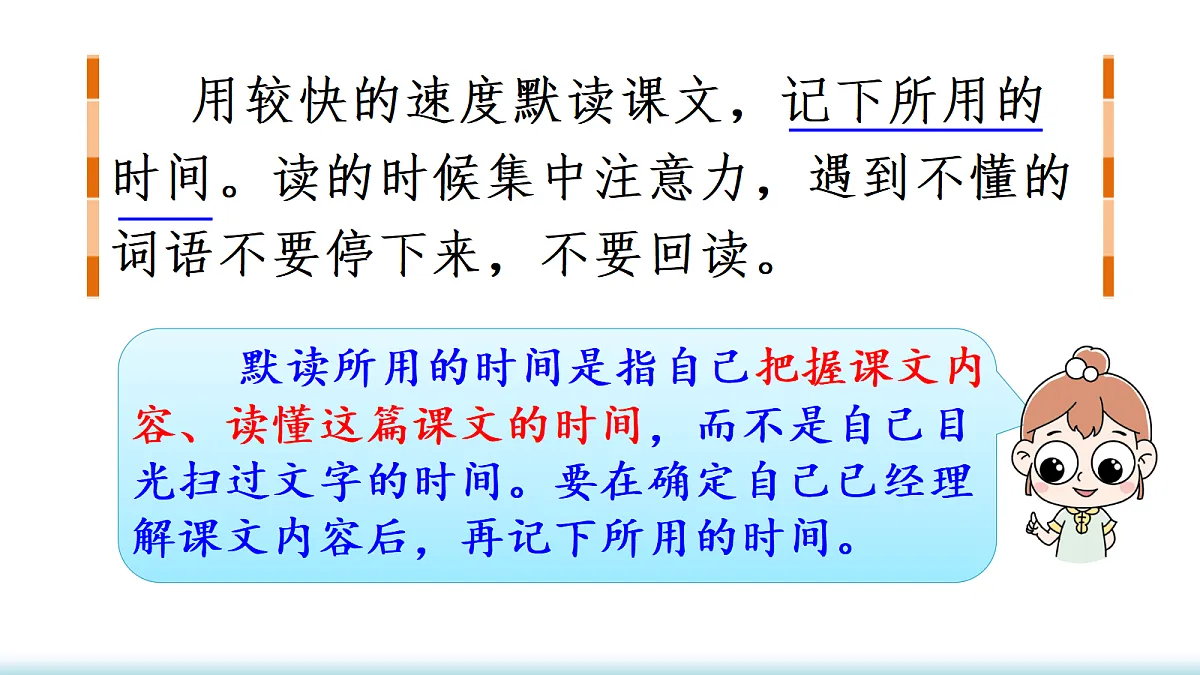 用较快的速度默读课文，记下所用的时间。读的时候集中注意力，遇到不懂的词语不要停下来，不要回读。

默读所用的时间是指自己把握课文内容、读懂这篇课文的时间，而不是自己目光扫过文字的时间。要在确定自己已经理解课文内容后，再记下所用的时间。